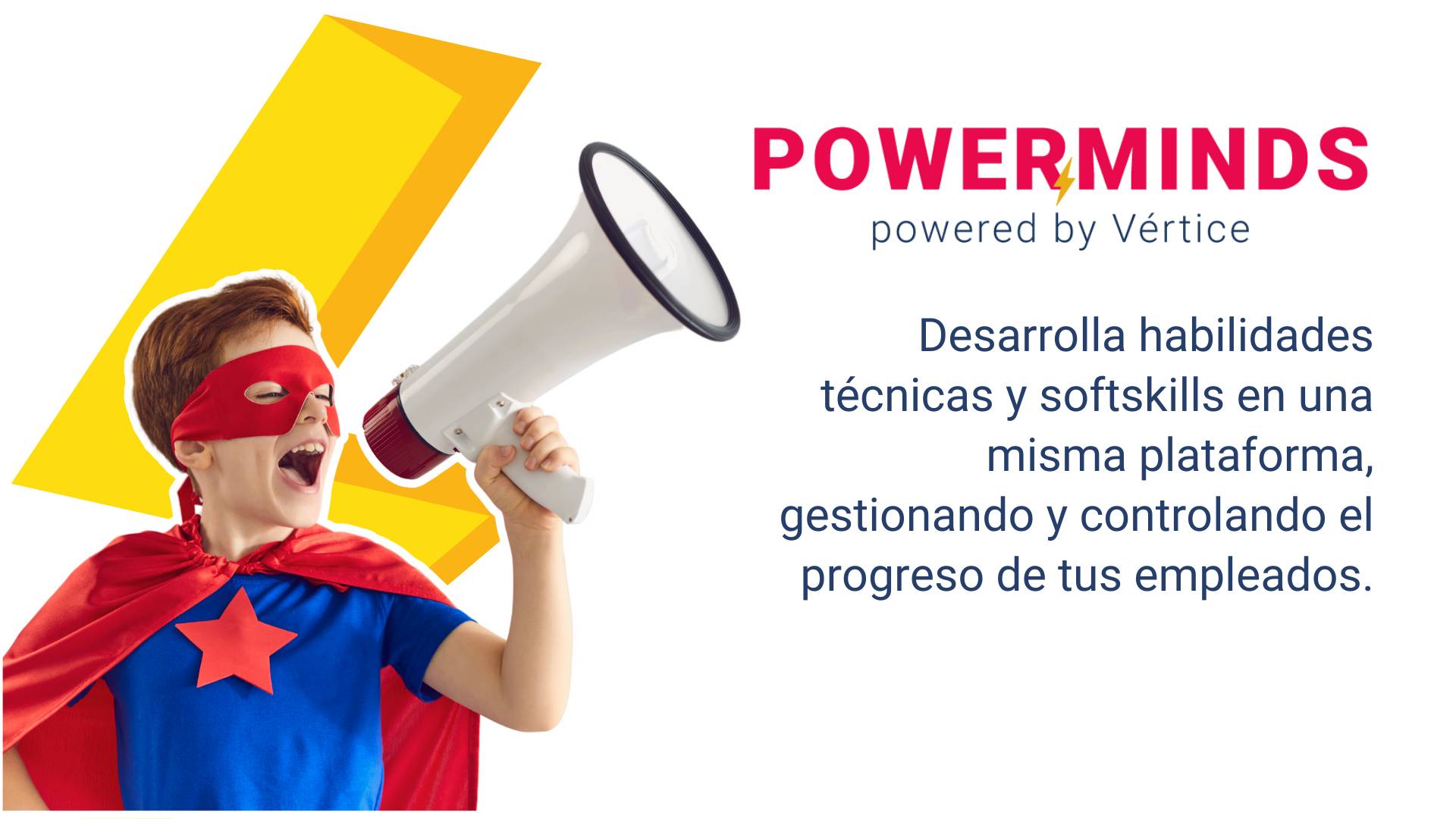 POWERMINDS
powered by Vértice

Desarrolla habilidades técnicas y softskills en una misma plataforma, gestionando y controlando el progreso de tus empleados.